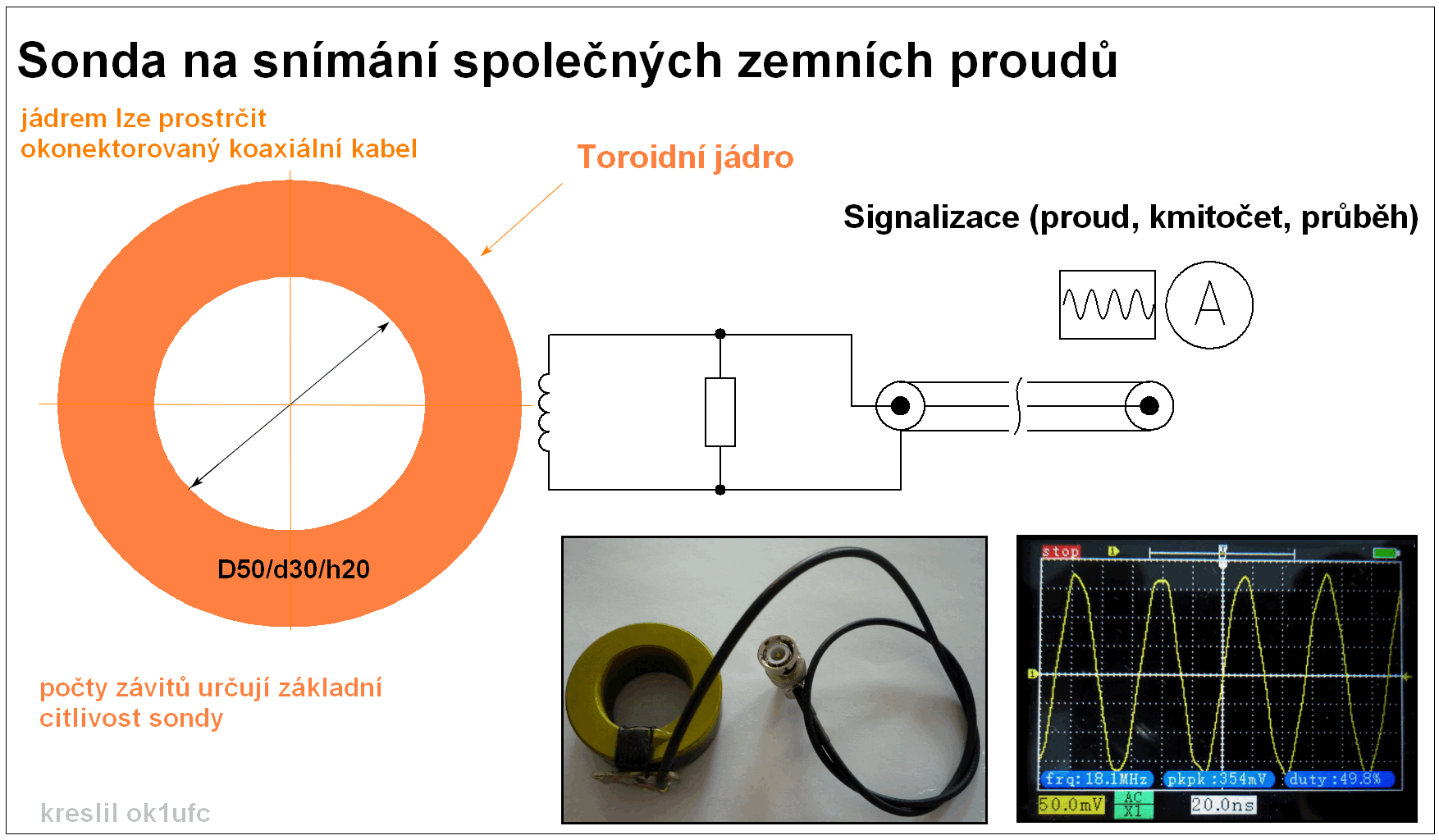 Sonda na snímání společných zemních proudů

jádrem lze prostrčit okonektorovaný koaxiální kabel

Toroidní jádro

Signalizace (proud, kmitočet, průběh)

A

D50/d30/h20

počty závitů určují základní citlivost sondy

kreslil ok1ufc

stop

frq: 18.1MHz pkpk :354mV duty :49.8%

50.0mV AC X1 20.0ns